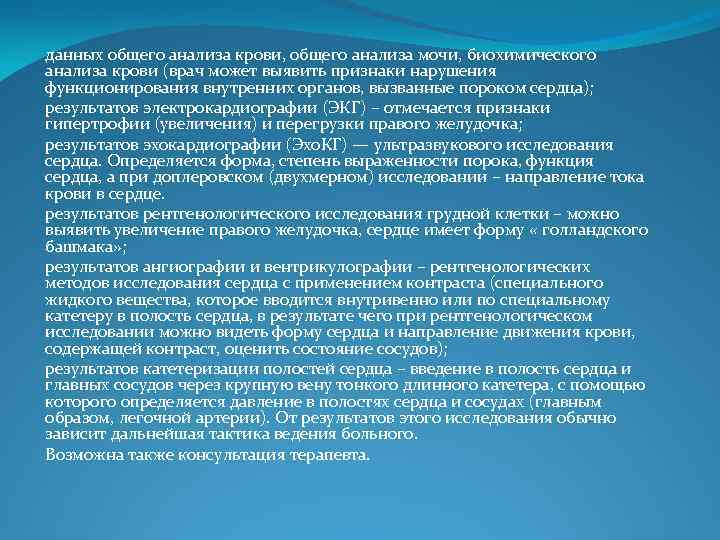 данных общего анализа крови, общего анализа мочи, биохимического анализа крови (врач может выявить признаки нарушения функционирования внутренних органов, вызванные пороком сердца);

результатов электрокардиографии (ЭКГ) – отмечается признаки гипертрофии (увеличения) и перегрузки правого желудочка;

результатов эхокардиографии (ЭхоКГ) — ультразвукового исследования сердца. Определяется форма, степень выраженности порока, функция сердца, а при доплеровском (двухмерном) исследовании – направление тока крови в сердце.

результатов рентгенологического исследования грудной клетки – можно выявить увеличение правого желудочка, сердце имеет форму « голландского башмака»;

результатов ангиографии и вентрикулографии – рентгенологических методов исследования сердца с применением контраста (специального жидкого вещества, которое вводится внутривенно или по специальному катетеру в полость сердца, в результате чего при рентгенологическом исследовании можно видеть форму сердца и направление движения крови, содержащей контраст, оценить состояние сосудов);

результатов катетеризации полостей сердца – введение в полость сердца и главных сосудов через крупную вену тонкого длинного катетера, с помощью которого определяется давление в полостях сердца и сосудах (главным образом, легочной артерии). От результатов этого исследования обычно зависит дальнейшая тактика ведения больного.

Возможна также консультация терапевта.